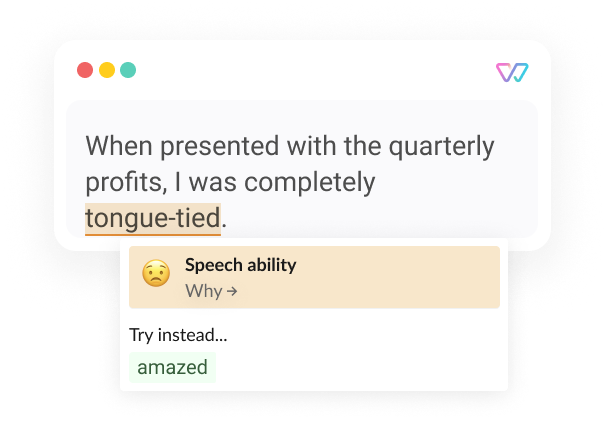 When presented with the quarterly profits, I was completely tongue-tied.

Speech ability
Why →

Try instead...
amazed